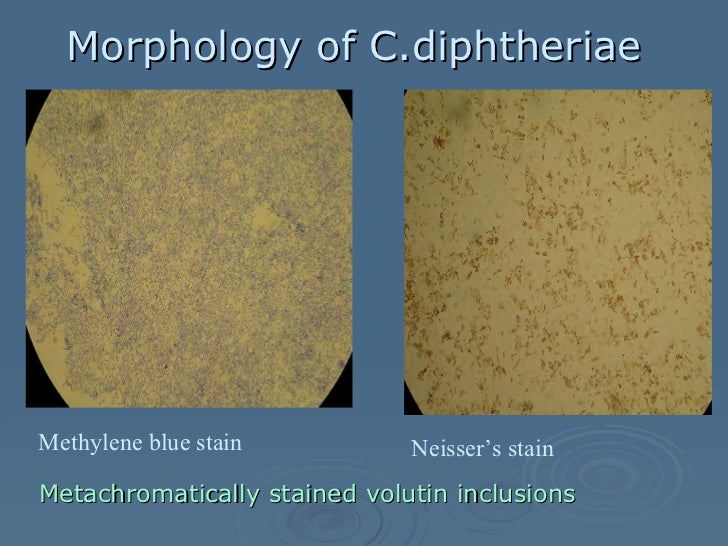 Morphology of C.diphtheriae

Methylene blue stain

Neisser’s stain

Metachromatically stained volutin inclusions